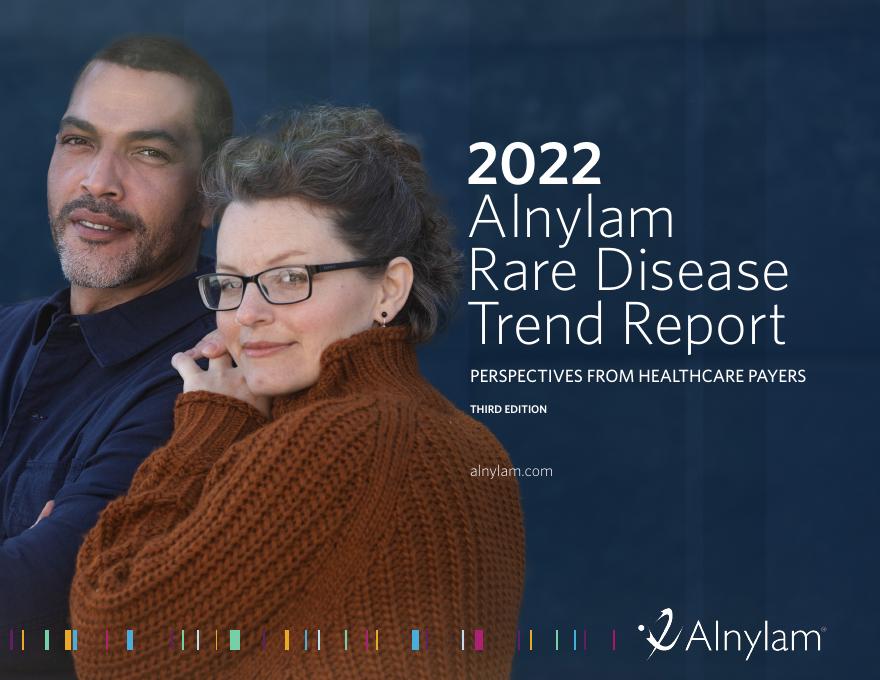 2022
Alnylam
Rare Disease
Trend Report

PERSPECTIVES FROM HEALTHCARE PAYERS

THIRD EDITION

alnylam.com

Alnylam®